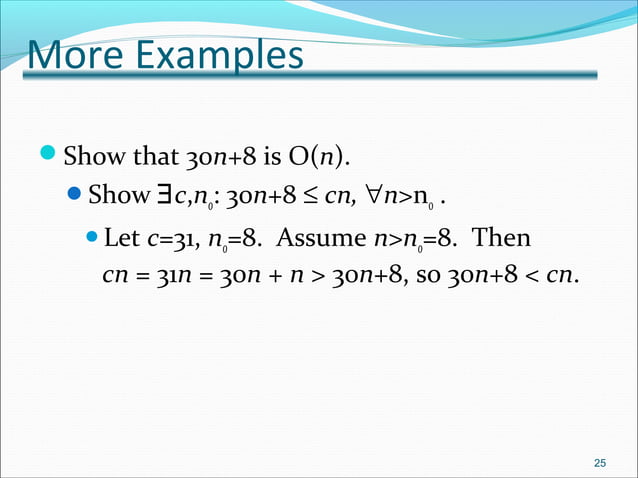 More Examples

Show that $30n+8$ is $O(n)$.

Show $\exists c,n_0$: $30n+8 \leq cn$, $\forall n>n_0$ .

Let $c=31$, $n_0=8$. Assume $n>n_0=8$. Then $cn = 31n = 30n + n > 30n+8$, so $30n+8 < cn$.

25